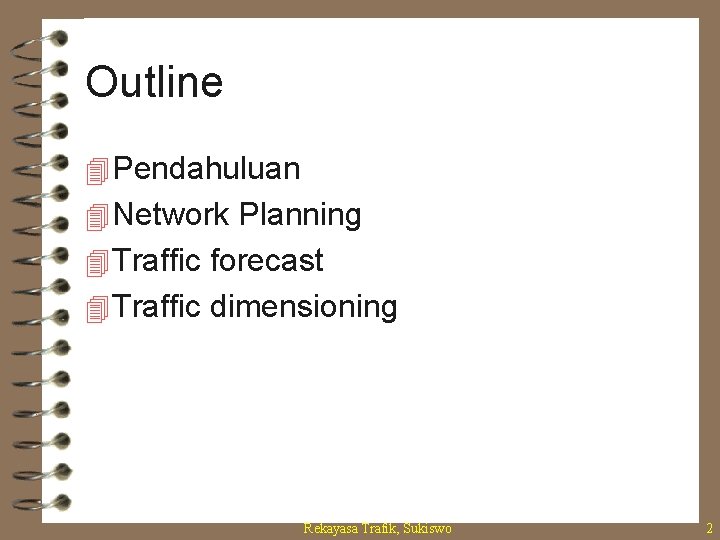 Outline

Pendahuluan
Network Planning
Traffic forecast
Traffic dimensioning

Rekayasa Trafik, Sukiswo

2